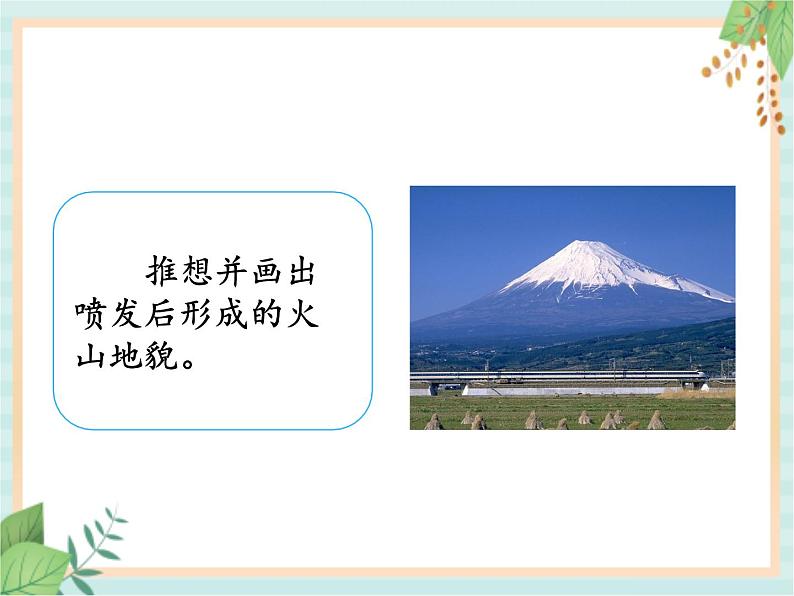 推想并画出喷发后形成的火山地貌。